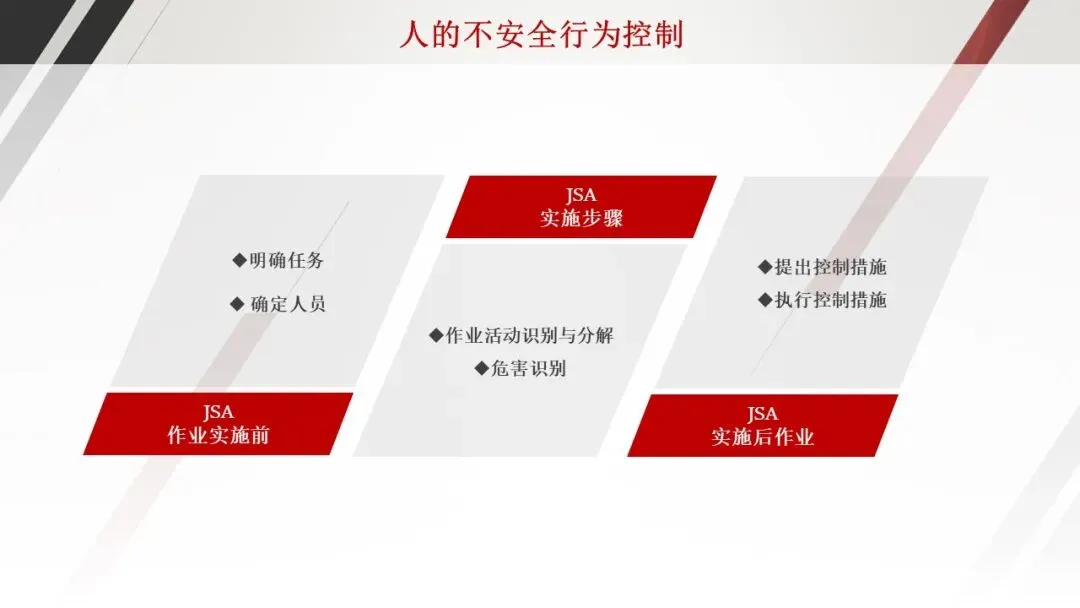 人的不安全行为控制

◆明确任务

◆ 确定人员

JSA
作业实施前

JSA
实施步骤

◆作业活动识别与分解

◆危害识别

◆提出控制措施

◆执行控制措施

JSA
实施后作业